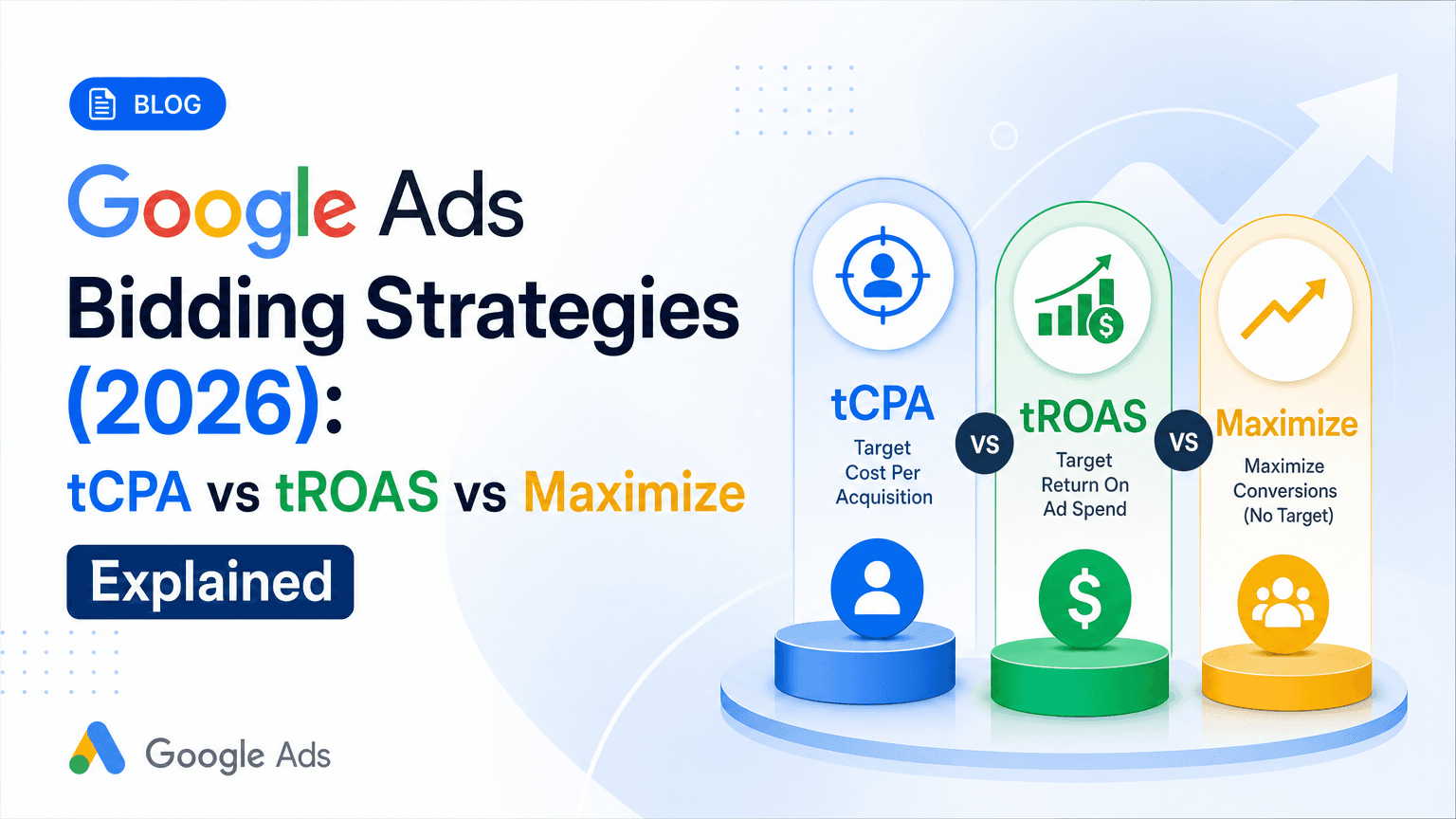 BLOG

Google Ads Bidding Strategies (2026): tCPA vs tROAS vs Maximize

Explained

Google Ads

tCPA
Target
Cost Per
Acquisition

VS

tROAS
Target
Return On
Ad Spend

VS

Maximize
Maximize
Conversions
(No Target)